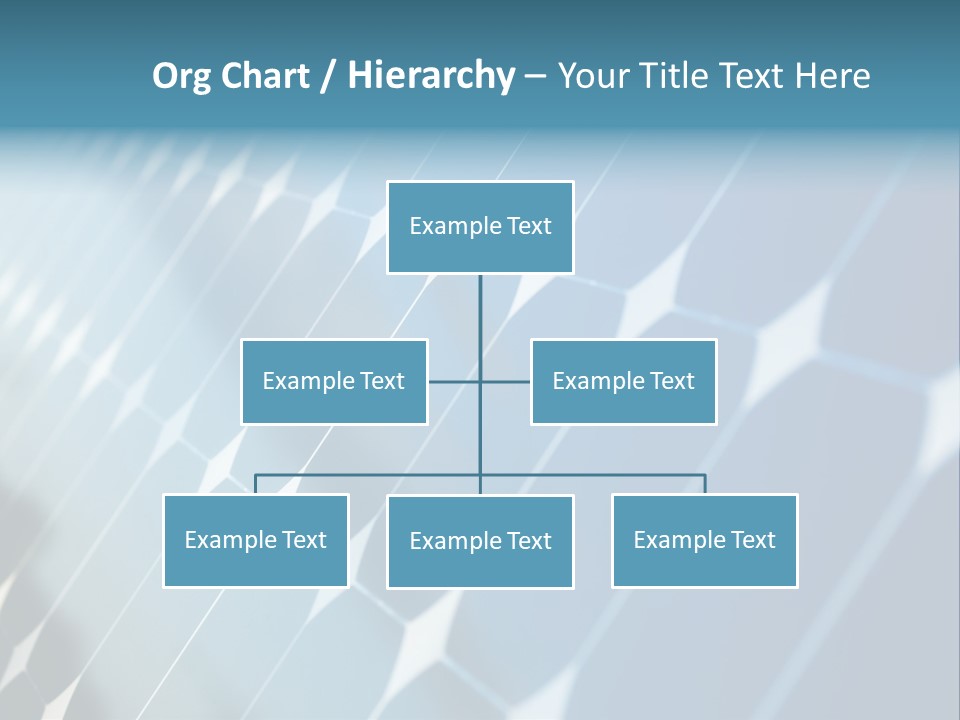 Org Chart / Hierarchy – Your Title Text Here

Example Text

Example Text

Example Text

Example Text

Example Text

Example Text